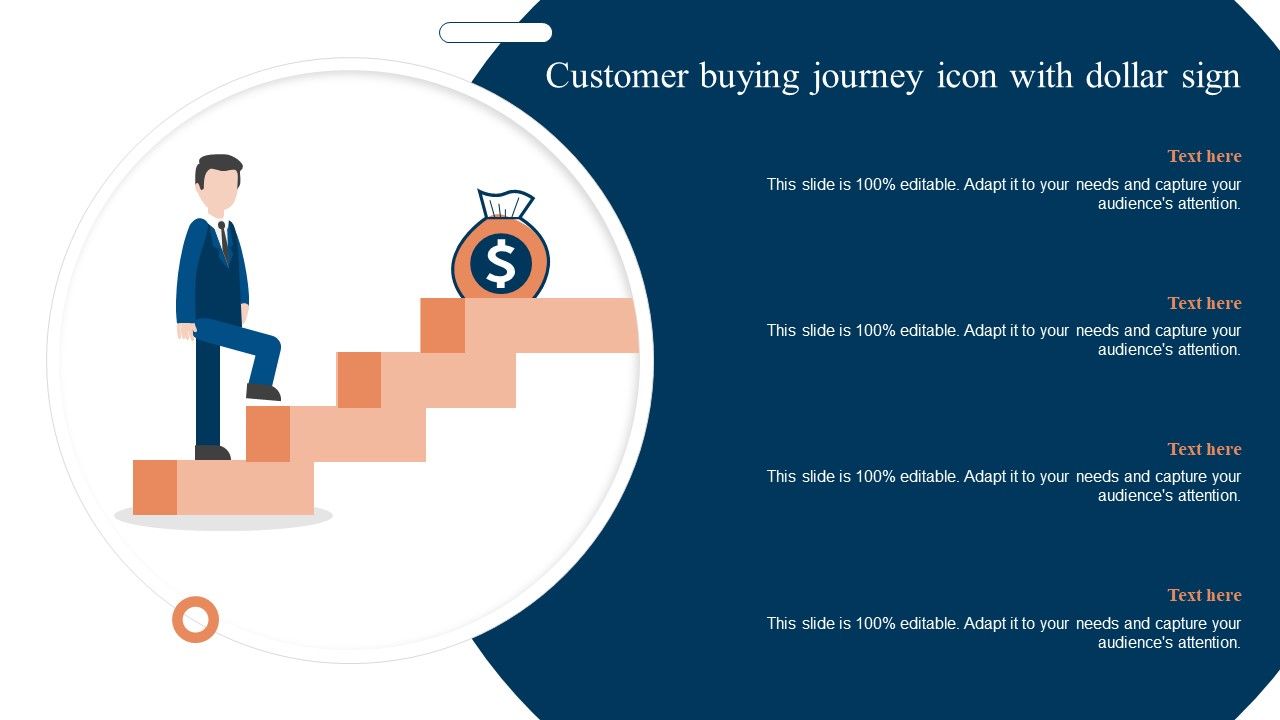 Customer buying journey icon with dollar sign

$

Text here
This slide is 100% editable. Adapt it to your needs and capture your audience's attention.

Text here
This slide is 100% editable. Adapt it to your needs and capture your audience's attention.

Text here
This slide is 100% editable. Adapt it to your needs and capture your audience's attention.

Text here
This slide is 100% editable. Adapt it to your needs and capture your audience's attention.